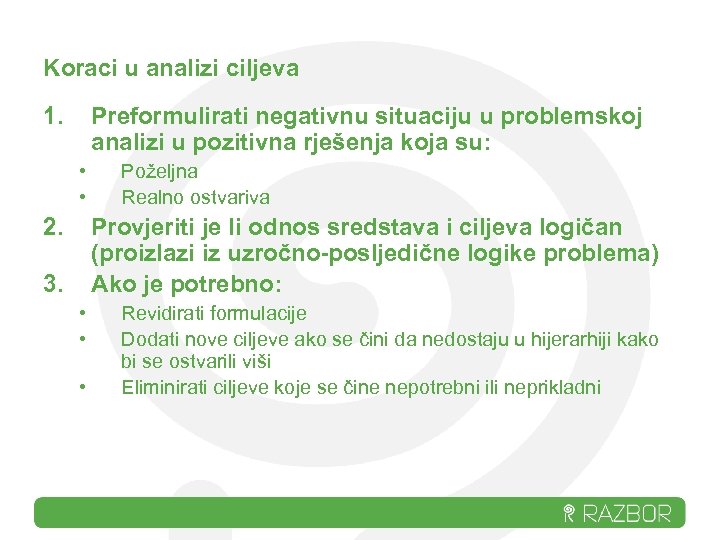 Koraci u analizi ciljeva

1. Preformulirati negativnu situaciju u problemskoj analizi u pozitivna rješenja koja su:
 • Poželjna
 • Realno ostvariva
2. Provjeriti je li odnos sredstava i ciljeva logičan (proizlazi iz uzročno-posljedične logike problema)
3. Ako je potrebno:
 • Revidirati formulacije
 • Dodati nove ciljeve ako se čini da nedostaju u hijerarhiji kako bi se ostvarili viši
 • Eliminirati ciljeve koje se čine nepotrebni ili neprikladni

RAZBOR